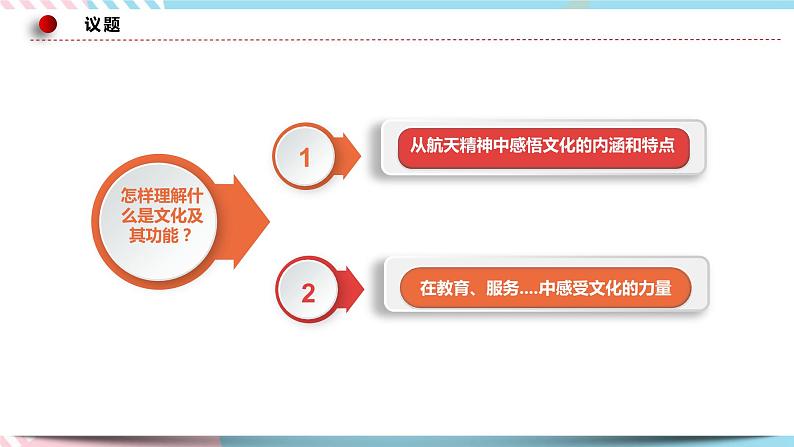 议题

怎样理解什么是文化及其功能？

1

从航天精神中感悟文化的内涵和特点

2

在教育、服务....中感受文化的力量